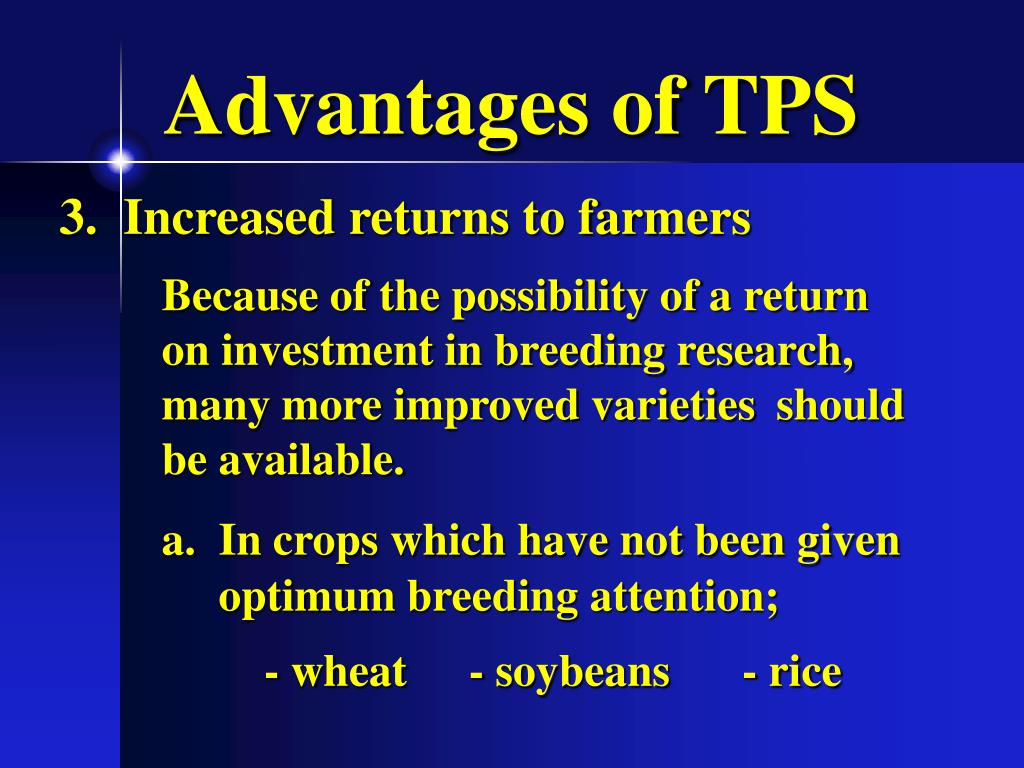 Advantages of TPS

3. Increased returns to farmers

Because of the possibility of a return on investment in breeding research, many more improved varieties should be available.

a. In crops which have not been given optimum breeding attention;

- wheat - soybeans - rice